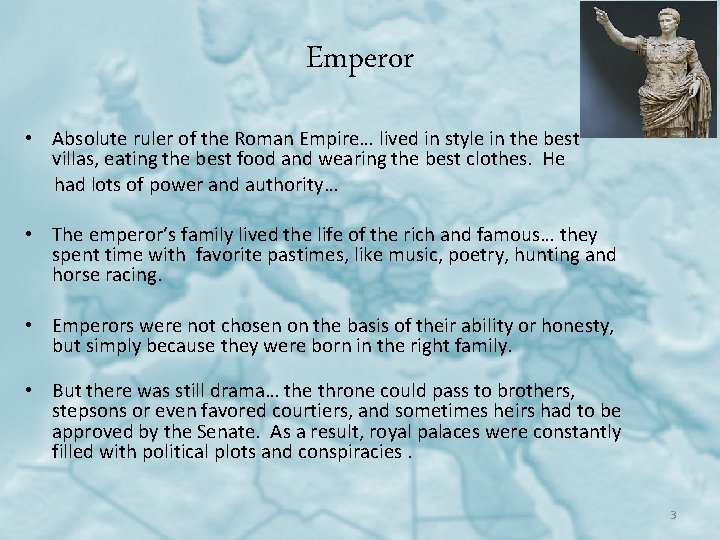 Emperor

• Absolute ruler of the Roman Empire… lived in style in the best villas, eating the best food and wearing the best clothes. He had lots of power and authority…

• The emperor's family lived the life of the rich and famous… they spent time with favorite pastimes, like music, poetry, hunting and horse racing.

• Emperors were not chosen on the basis of their ability or honesty, but simply because they were born in the right family.

• But there was still drama… the throne could pass to brothers, stepsons or even favored courtiers, and sometimes heirs had to be approved by the Senate. As a result, royal palaces were constantly filled with political plots and conspiracies .

3